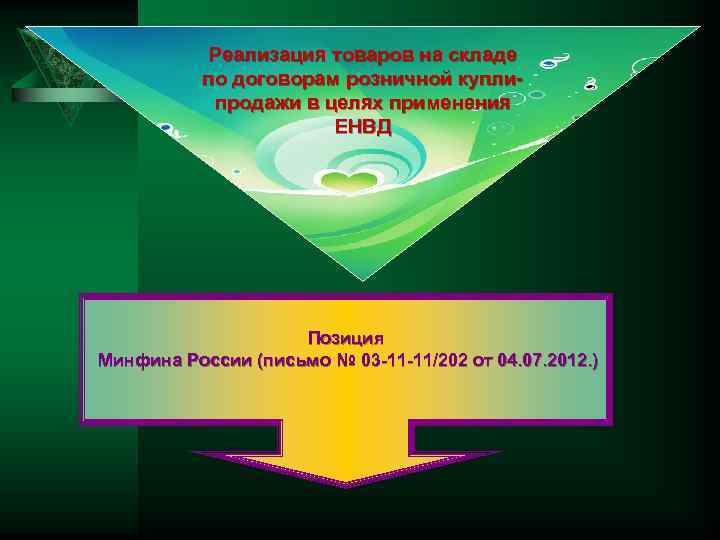 Реализация товаров на складе по договорам розничной купли-продажи в целях применения ЕНВД

Позиция
Минфина России (письмо № 03-11-11/202 от 04.07.2012.)